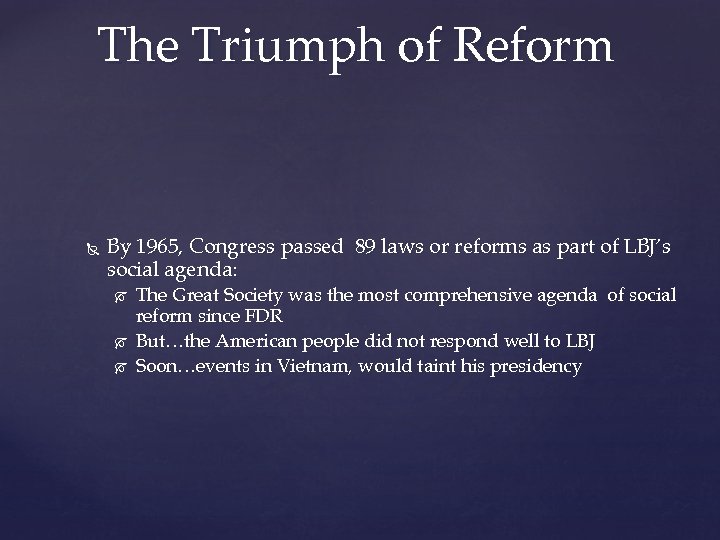 The Triumph of Reform

By 1965, Congress passed 89 laws or reforms as part of LBJ's social agenda:

The Great Society was the most comprehensive agenda of social reform since FDR

But…the American people did not respond well to LBJ

Soon…events in Vietnam, would taint his presidency